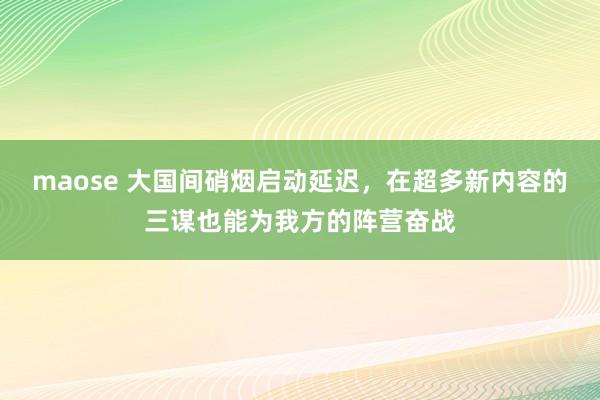 maose 大国间硝烟启动延迟，在超多新内容的三谋也能为我方的阵营奋战